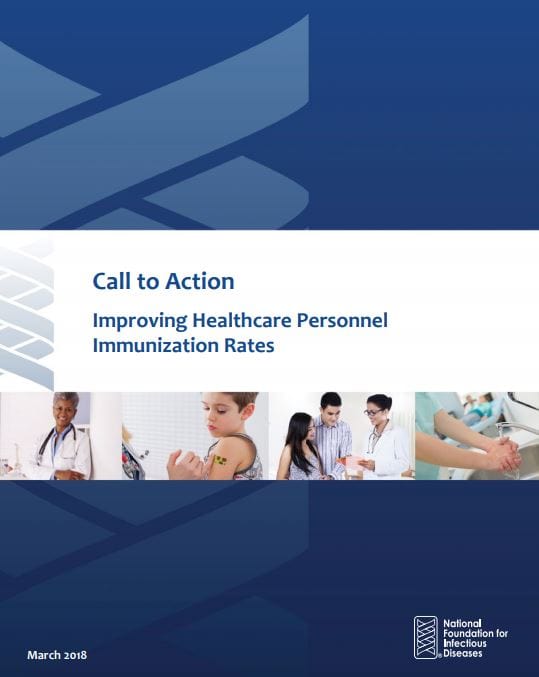 Call to Action

Improving Healthcare Personnel Immunization Rates

March 2018

National Foundation for Infectious Diseases